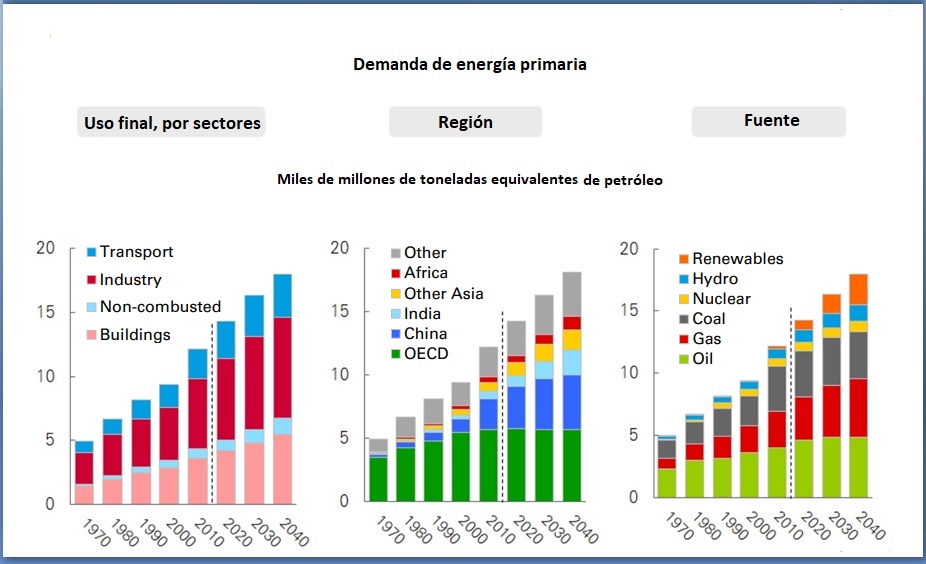 Demanda de energía primaria

Uso final, por sectores

Región

Fuente

Miles de millones de toneladas equivalentes de petróleo

20
15
10
5
0

Transport
Industry
Non-combusted
Buildings

1970 1980 1990 2000 2010 2020 2030 2040

20
15
10
5
0

Other
Africa
Other Asia
India
China
OECD

1970 1980 1990 2000 2010 2020 2030 2040

20
15
10
5
0

Renewables
Hydro
Nuclear
Coal
Gas
Oil

1970 1980 1990 2000 2010 2020 2030 2040